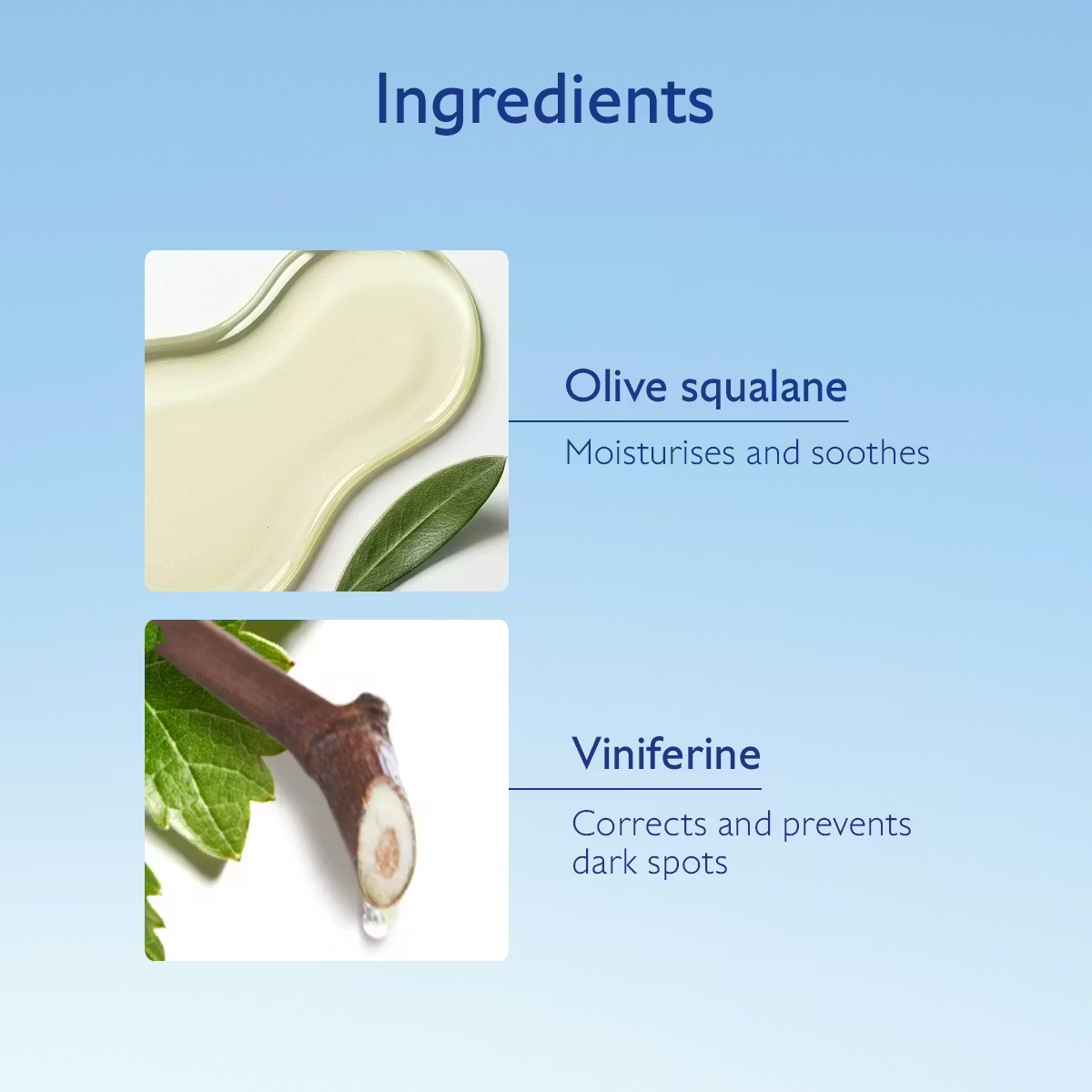 Ingredients

Olive squalane

Moisturises and soothes

Viniferine

Corrects and prevents dark spots